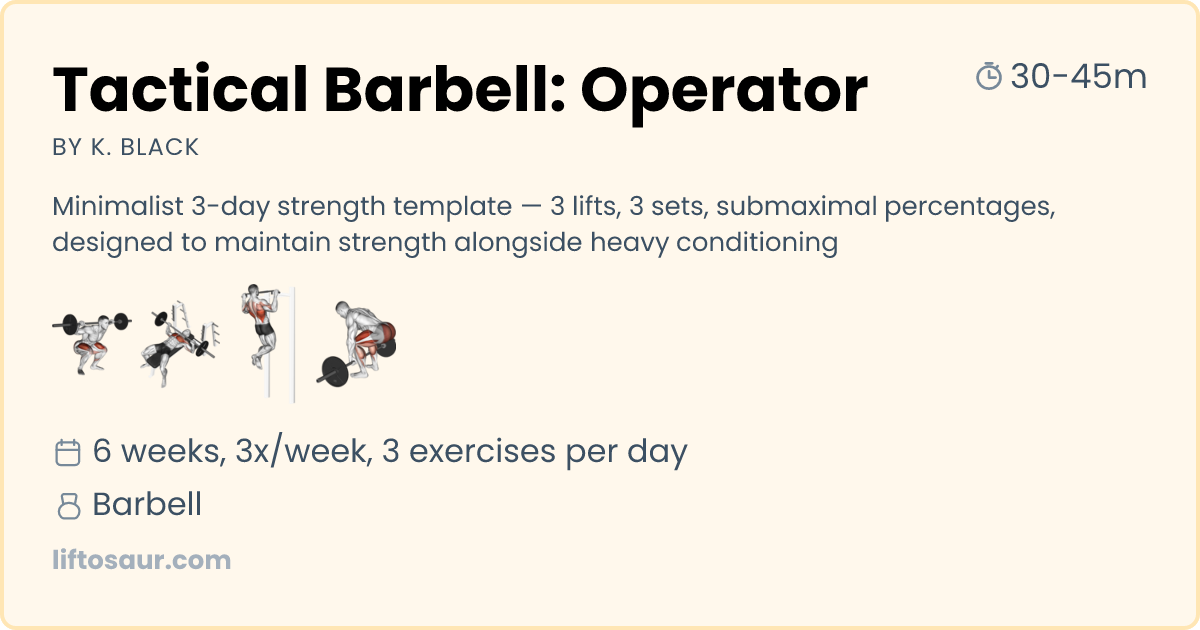 Tactical Barbell: Operator

30-45m

BY K. BLACK

Minimalist 3-day strength template — 3 lifts, 3 sets, submaximal percentages, designed to maintain strength alongside heavy conditioning

6 weeks, 3x/week, 3 exercises per day

Barbell

liftosaur.com